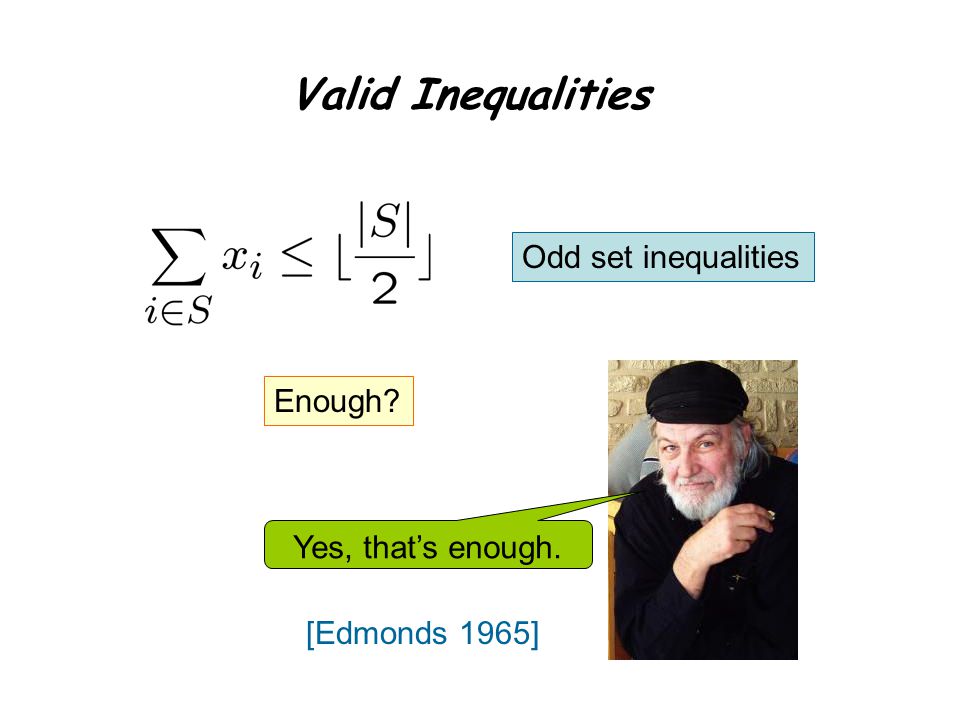 Valid Inequalities

$\sum_{i \in S} x_i \leq \lfloor \frac{|S|}{2} \rfloor$

Odd set inequalities

Enough?

Yes, that's enough.

[Edmonds 1965]